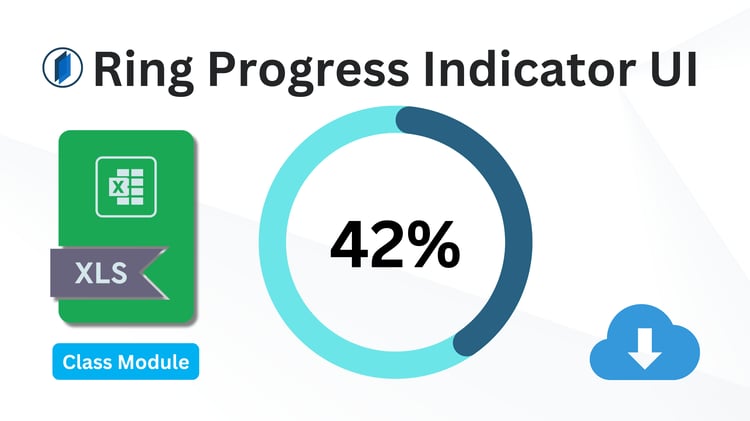 Ring Progress Indicator UI

X

XLS

Class Module

42%